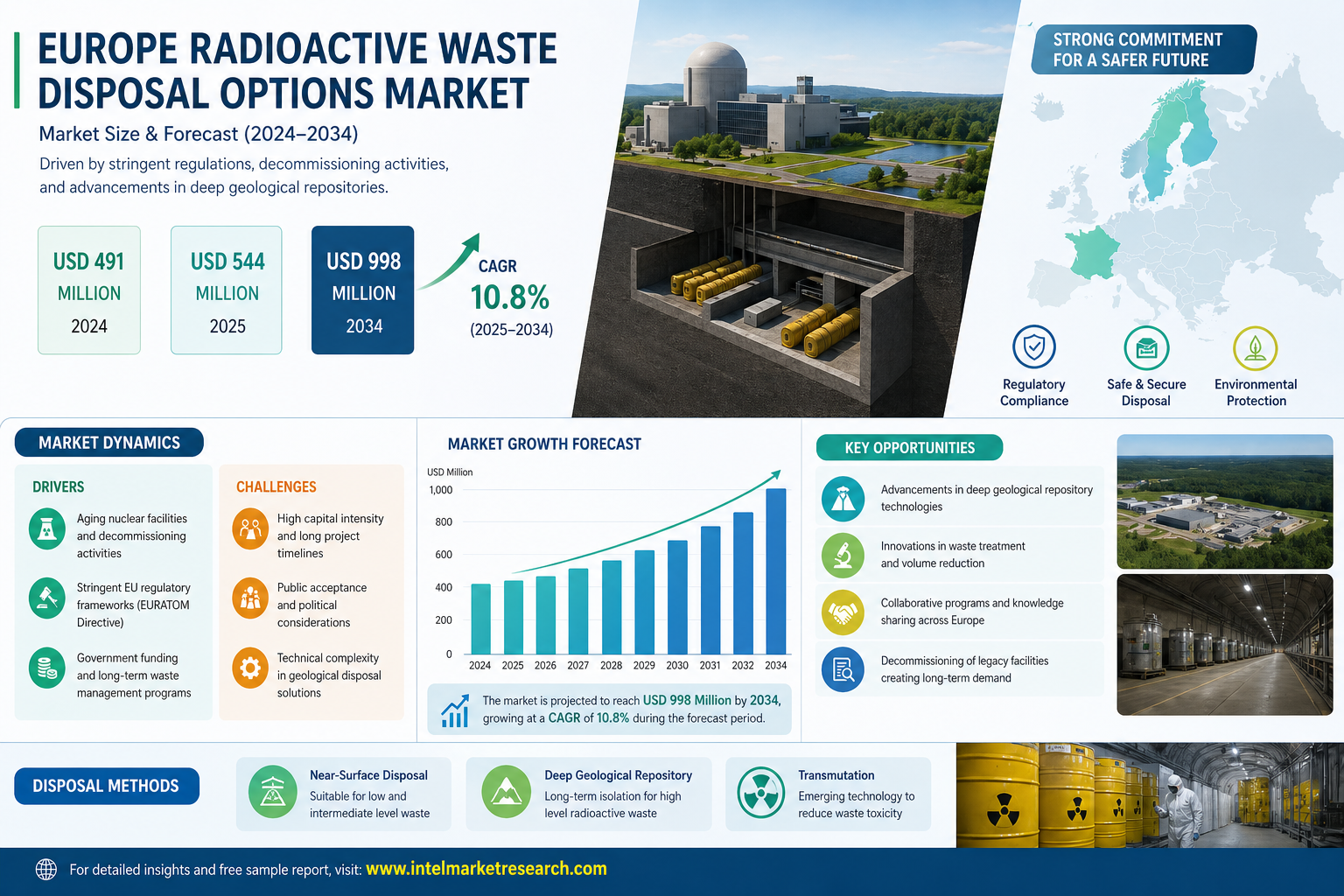 EUROPE RADIOACTIVE WASTE DISPOSAL OPTIONS MARKET

Market Size & Forecast (2024–2034)

Driven by stringent regulations, decommissioning activities, and advancements in deep geological repositories.

USD 491 MILLION 2024

USD 544 MILLION 2025

USD 998 MILLION 2034

CAGR 10.8% (2025–2034)

STRONG COMMITMENT FOR A SAFER FUTURE

Regulatory Compliance

Safe & Secure Disposal

Environmental Protection

MARKET DYNAMICS

DRIVERS

Aging nuclear facilities and decommissioning activities

Stringent EU regulatory frameworks (EURATOM Directive)

Government funding and long-term waste management programs

CHALLENGES

High capital intensity and long project timelines

Public acceptance and political considerations

Technical complexity in geological disposal solutions

MARKET GROWTH FORECAST

USD Million

1,000
800
600
400
200
0

2024 2025 2026 2027 2028 2029 2030 2031 2032 2034

The market is projected to reach USD 998 Million by 2034, growing at a CAGR of 10.8% during the forecast period.

KEY OPPORTUNITIES

Advancements in deep geological repository technologies

Innovations in waste treatment and volume reduction

Collaborative programs and knowledge sharing across Europe

Decommissioning of legacy facilities creating long-term demand

DISPOSAL METHODS

Near-Surface Disposal
Suitable for low and intermediate level waste

Deep Geological Repository
Long-term isolation for high level radioactive waste

Transmutation
Emerging technology to reduce waste toxicity

For detailed insights and free sample report, visit: www.intelmarketresearch.com